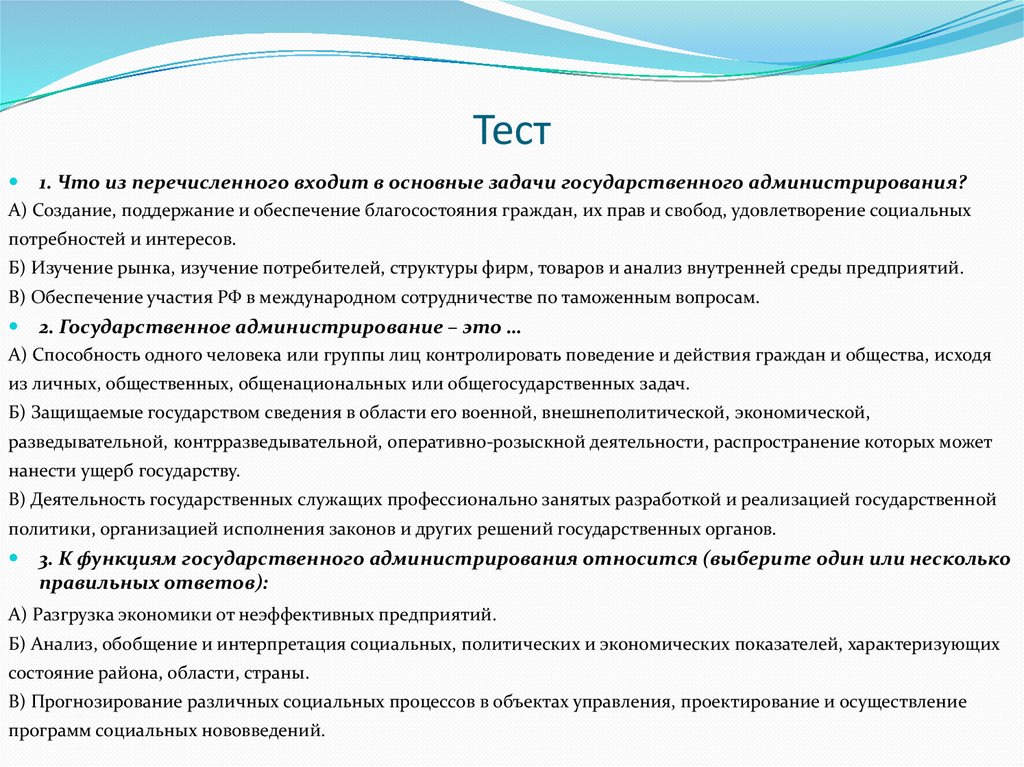 Тест

1. Что из перечисленного входит в основные задачи государственного администрирования?

А) Создание, поддержание и обеспечение благосостояния граждан, их прав и свобод, удовлетворение социальных потребностей и интересов.

Б) Изучение рынка, изучение потребителей, структуры фирм, товаров и анализ внутренней среды предприятий.

В) Обеспечение участия РФ в международном сотрудничестве по таможенным вопросам.

2. Государственное администрирование – это ...

А) Способность одного человека или группы лиц контролировать поведение и действия граждан и общества, исходя из личных, общественных, общенациональных или общегосударственных задач.

Б) Защищаемые государством сведения в области его военной, внешнеполитической, экономической, разведывательной, контрразведывательной, оперативно-розыскной деятельности, распространение которых может нанести ущерб государству.

В) Деятельность государственных служащих профессионально занятых разработкой и реализацией государственной политики, организацией исполнения законов и других решений государственных органов.

3. К функциям государственного администрирования относится (выберите один или несколько правильных ответов):

А) Разгрузка экономики от неэффективных предприятий.

Б) Анализ, обобщение и интерпретация социальных, политических и экономических показателей, характеризующих состояние района, области, страны.

В) Прогнозирование различных социальных процессов в объектах управления, проектирование и осуществление программ социальных нововведений.